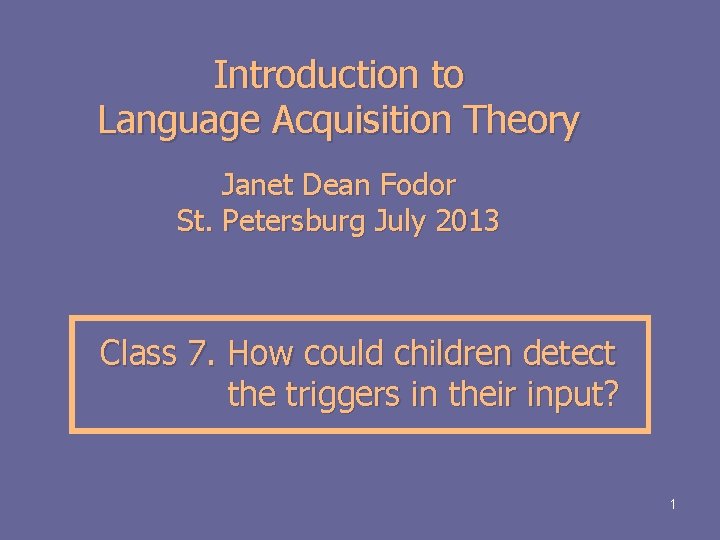 Introduction to
Language Acquisition Theory

Janet Dean Fodor
St. Petersburg July 2013

Class 7. How could children detect the triggers in their input?

1